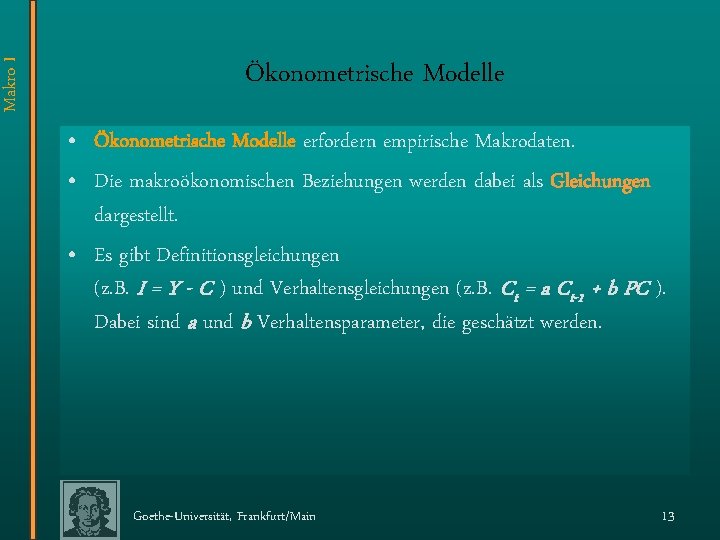 Makro I

Ökonometrische Modelle

• Ökonometrische Modelle erfordern empirische Makrodaten.

• Die makroökonomischen Beziehungen werden dabei als Gleichungen dargestellt.

• Es gibt Definitionsgleichungen (z.B. $I = Y - C$ ) und Verhaltensgleichungen (z.B. $C_t = a\ C_{t-1} + b\ PC$ ). Dabei sind $a$ und $b$ Verhaltensparameter, die geschätzt werden.

Goethe-Universität, Frankfurt/Main

13